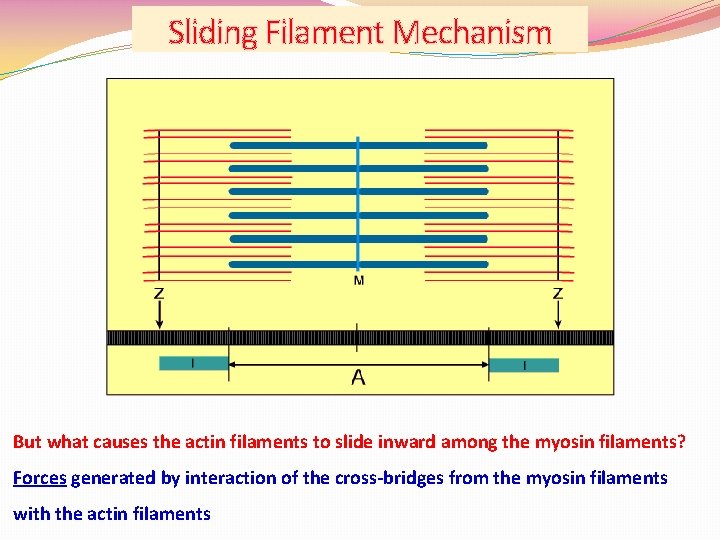 Sliding Filament Mechanism

M

Z

Z

I

A

I

But what causes the actin filaments to slide inward among the myosin filaments?

Forces generated by interaction of the cross-bridges from the myosin filaments with the actin filaments